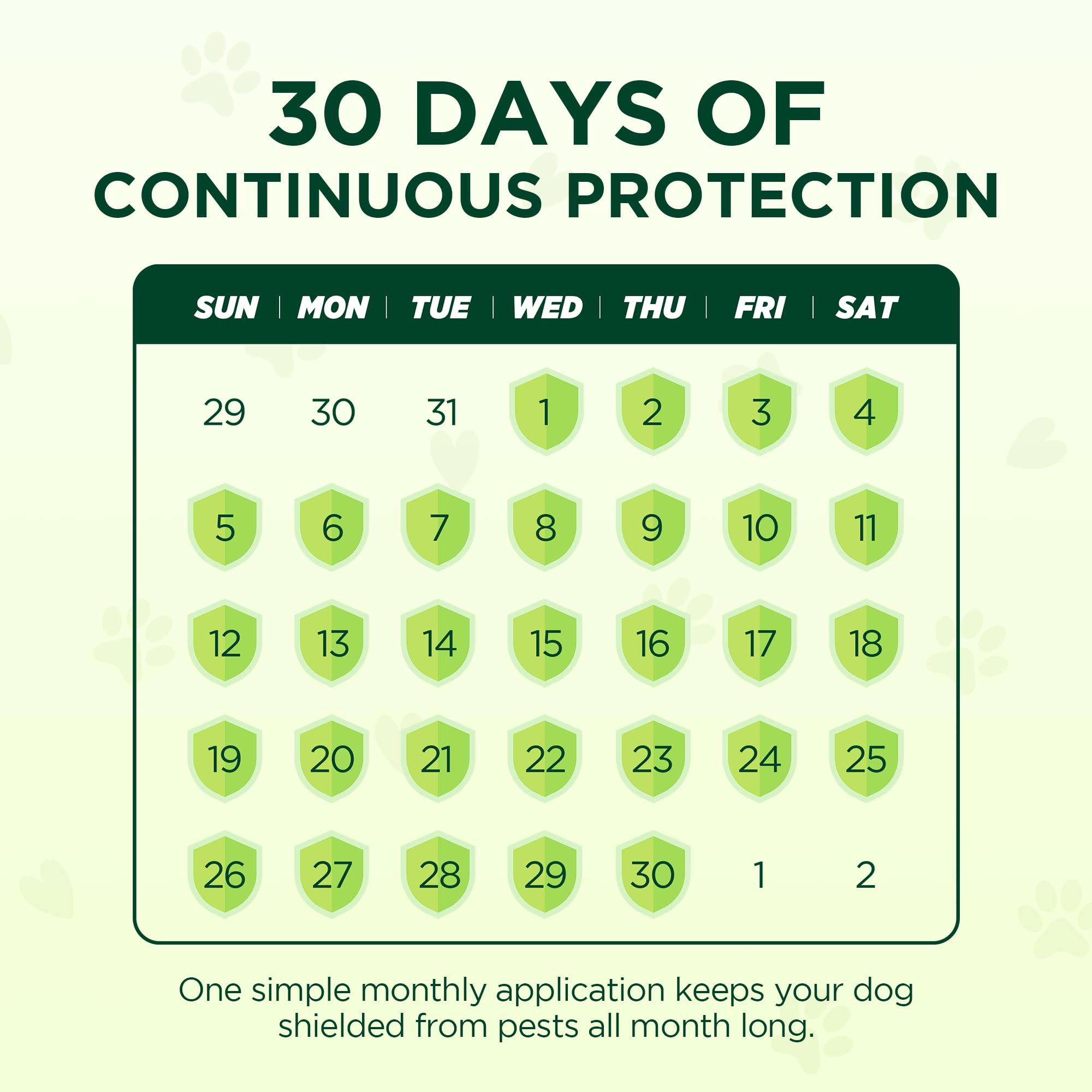 30 DAYS OF
CONTINUOUS PROTECTION

| SUN | MON | TUE | WED | THU | FRI | SAT |
|---|---|---|---|---|---|---|
| 29 | 30 | 31 | 1 | 2 | 3 | 4 |
| 5 | 6 | 7 | 8 | 9 | 10 | 11 |
| 12 | 13 | 14 | 15 | 16 | 17 | 18 |
| 19 | 20 | 21 | 22 | 23 | 24 | 25 |
| 26 | 27 | 28 | 29 | 30 | 1 | 2 |

One simple monthly application keeps your dog shielded from pests all month long.